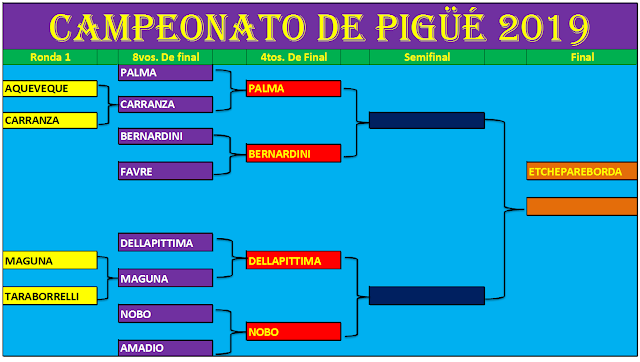 CAMPEONATO DE PIGÜÉ 2019

Ronda 1
8vos. De final
4tos. De Final
Semifinal
Final

AQUEVEQUE
CARRANZA
MAGUNA
TARABORRELLI

PALMA
CARRANZA
BERNARDINI
FAVRE
DELLAPITTIMA
MAGUNA
NOBO
AMADIO

PALMA
BERNARDINI
DELLAPITTIMA
NOBO

ETCHEPAREBORDA